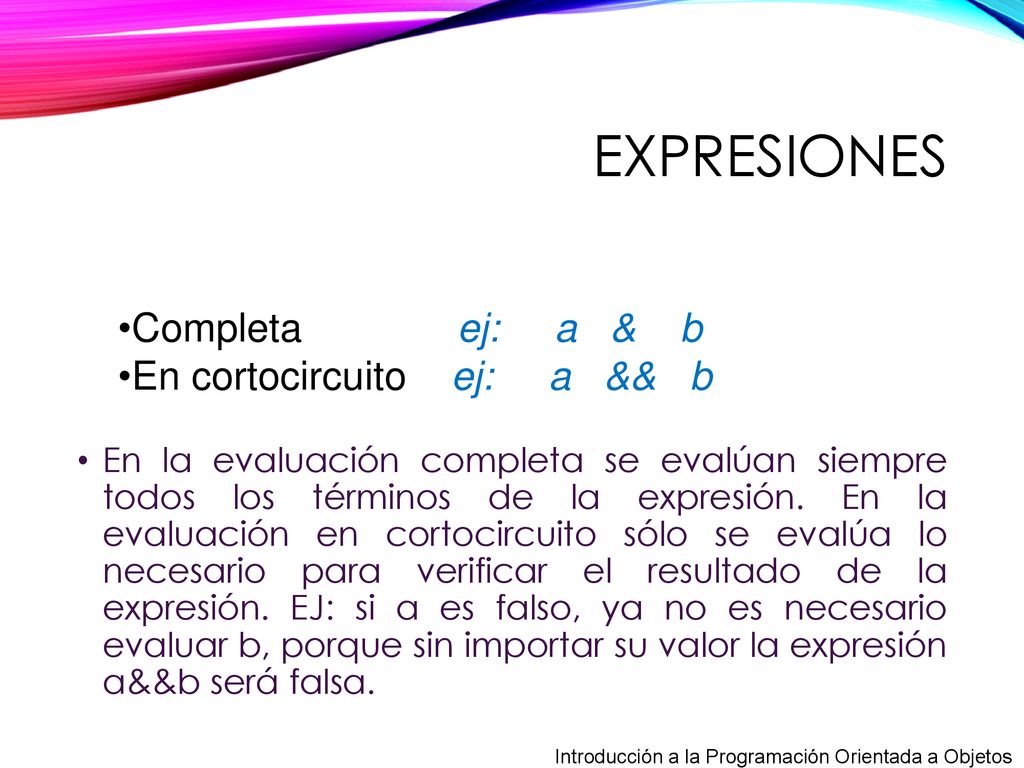 EXPRESIONES

•Completa ej: a & b
•En cortocircuito ej: a && b

• En la evaluación completa se evalúan siempre todos los términos de la expresión. En la evaluación en cortocircuito sólo se evalúa lo necesario para verificar el resultado de la expresión. EJ: si a es falso, ya no es necesario evaluar b, porque sin importar su valor la expresión a&&b será falsa.

Introducción a la Programación Orientada a Objetos